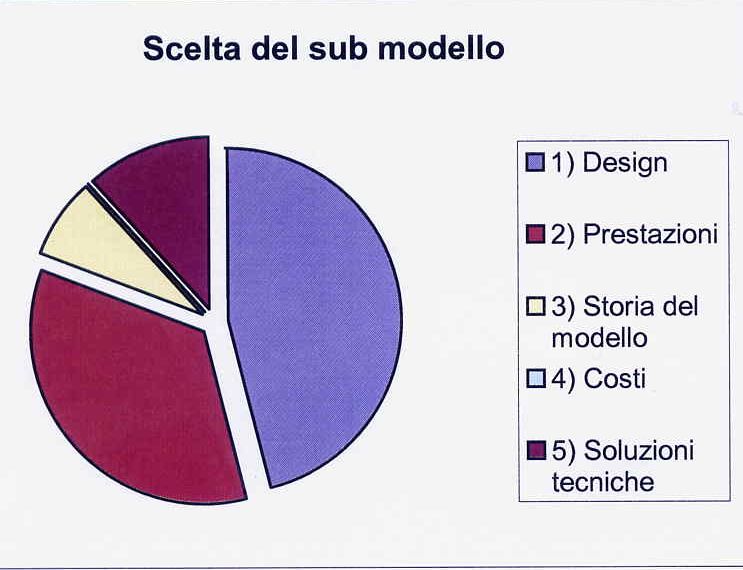 Scelta del sub modello

1) Design
2) Prestazioni
3) Storia del modello
4) Costi
5) Soluzioni tecniche